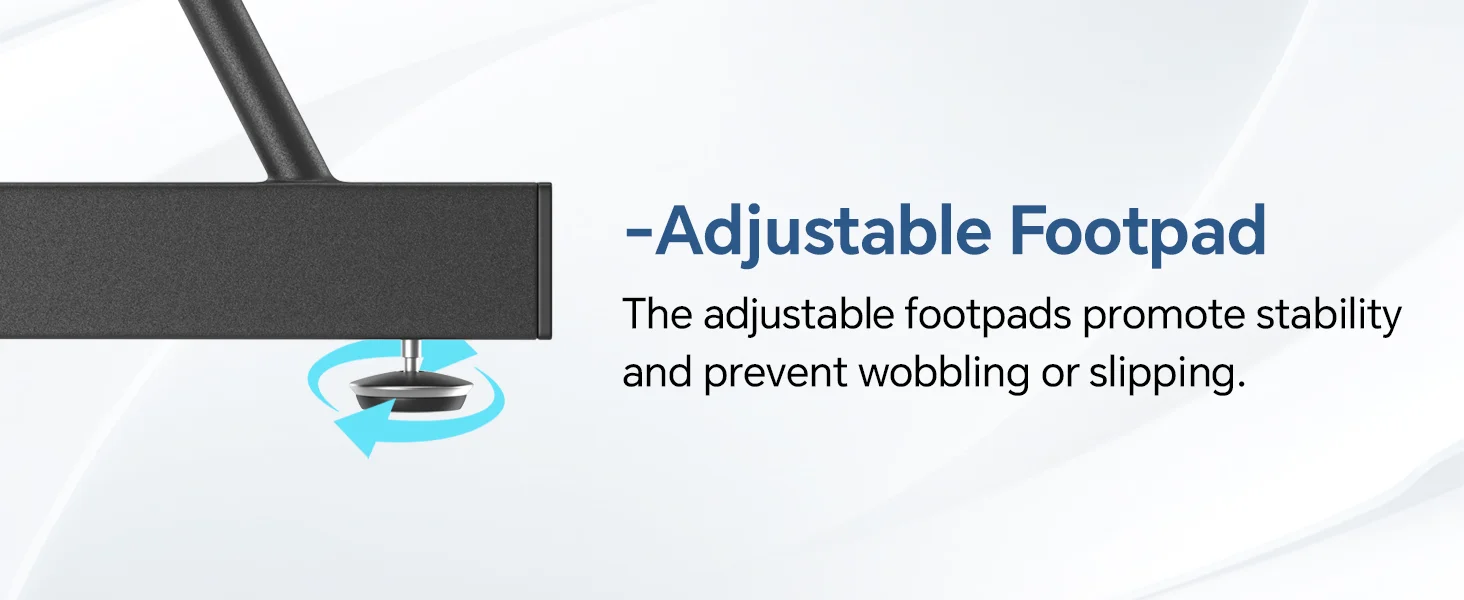 -Adjustable Footpad

The adjustable footpads promote stability and prevent wobbling or slipping.